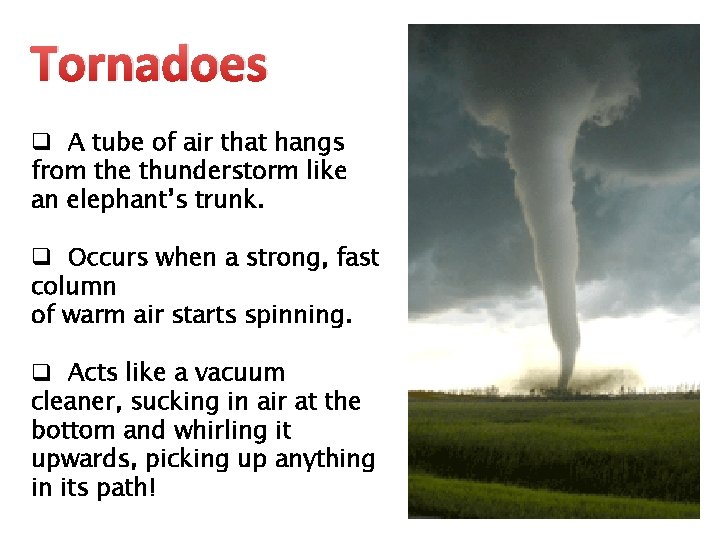 Tornadoes

❑ A tube of air that hangs from the thunderstorm like an elephant's trunk.

❑ Occurs when a strong, fast column
of warm air starts spinning.

❑ Acts like a vacuum cleaner, sucking in air at the bottom and whirling it upwards, picking up anything in its path!